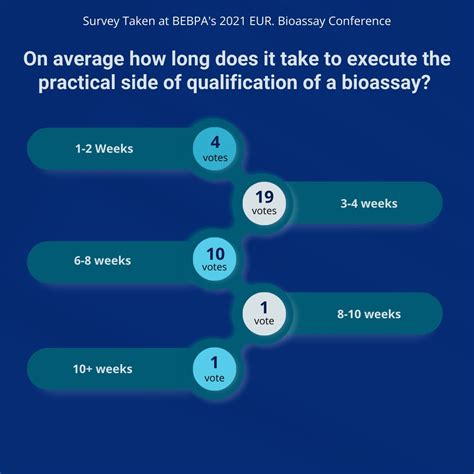 Survey Taken at BEBPA's 2021 EUR. Bioassay Conference

On average how long does it take to execute the practical side of qualification of a bioassay?

1-2 Weeks
4 votes

19 votes
3-4 weeks

6-8 weeks
10 votes

1 vote
8-10 weeks

10+ weeks
1 vote